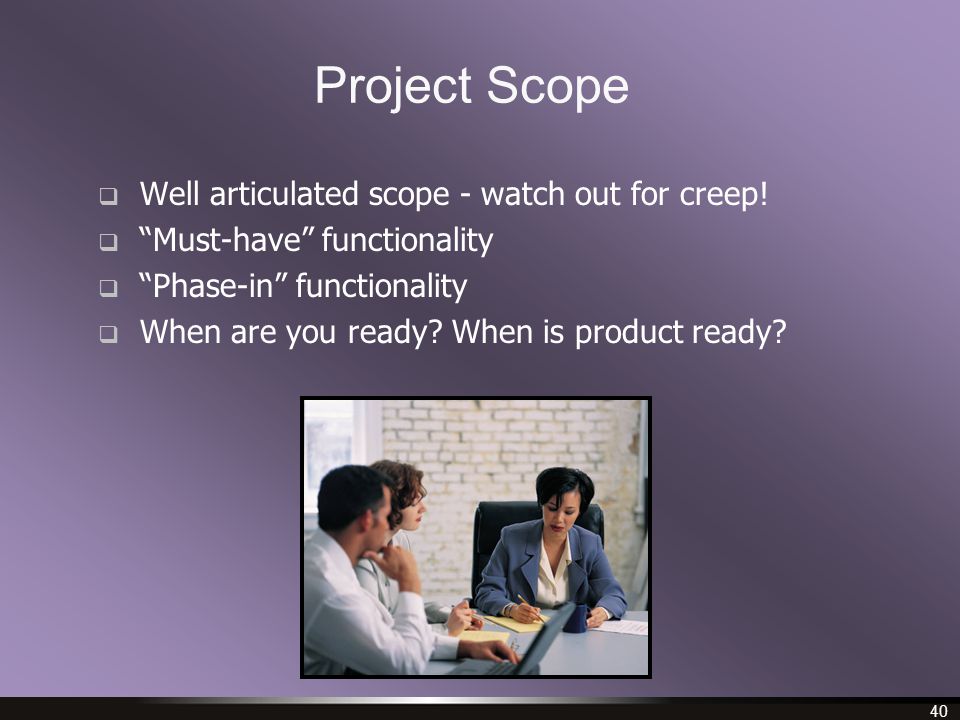 Project Scope

❑ Well articulated scope - watch out for creep!
❑ “Must-have” functionality
❑ “Phase-in” functionality
❑ When are you ready? When is product ready?

40